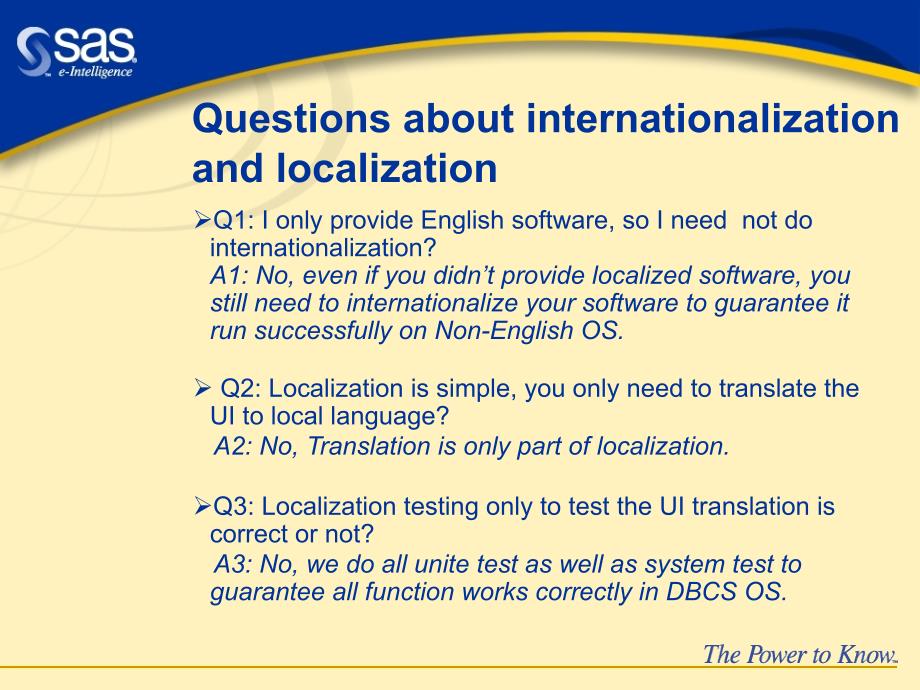 sas
e-Intelligence

Questions about internationalization and localization

➢Q1: I only provide English software, so I need not do internationalization?
A1: No, even if you didn't provide localized software, you still need to internationalize your software to guarantee it run successfully on Non-English OS.

➢ Q2: Localization is simple, you only need to translate the UI to local language?
A2: No, Translation is only part of localization.

➢Q3: Localization testing only to test the UI translation is correct or not?
A3: No, we do all unite test as well as system test to guarantee all function works correctly in DBCS OS.

The Power to Know.